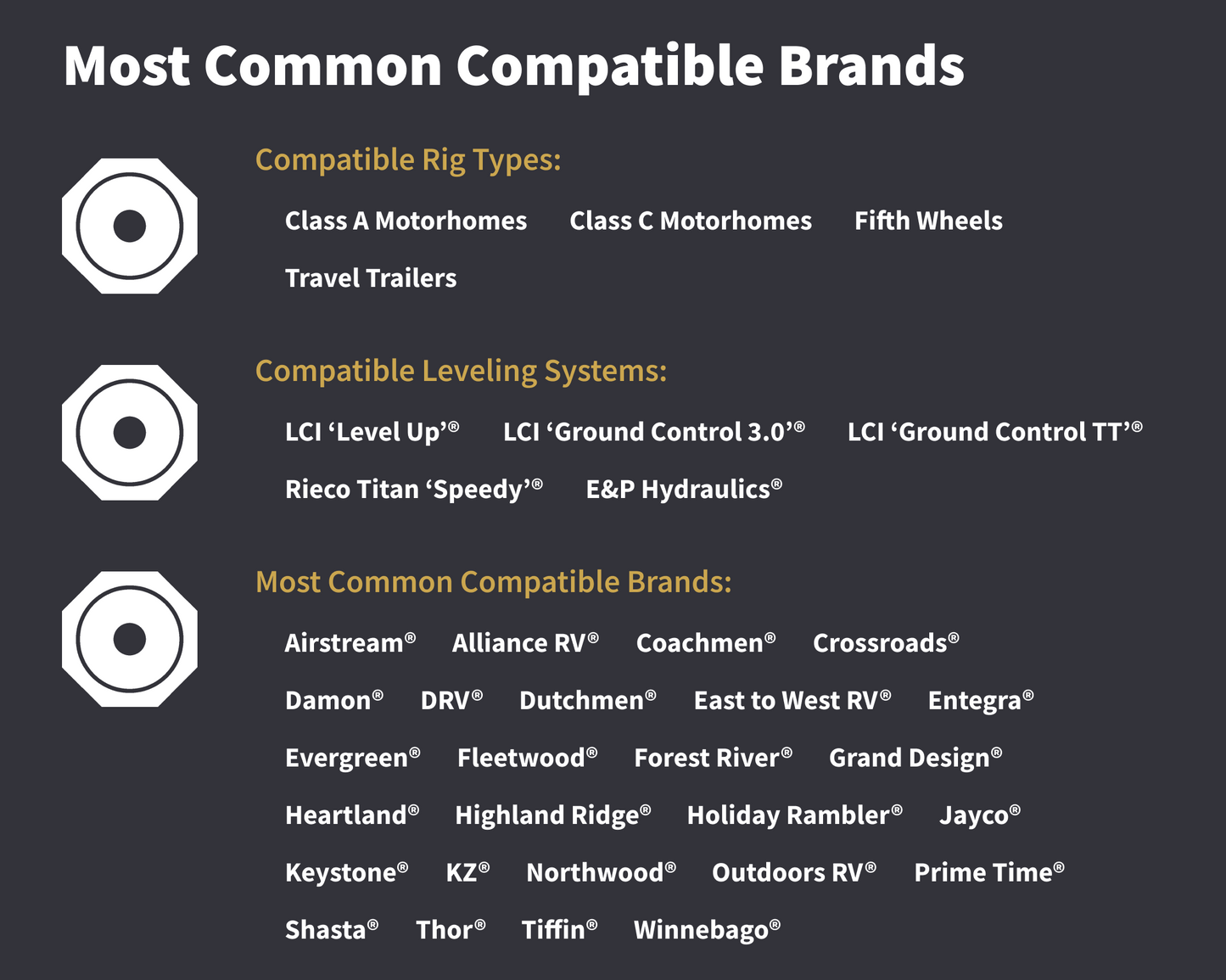 Most Common Compatible Brands

Compatible Rig Types:

Class A Motorhomes Class C Motorhomes Fifth Wheels Travel Trailers

Compatible Leveling Systems:

LCI ‘Level Up’® LCI ‘Ground Control 3.0’® LCI ‘Ground Control TT’® Rieco Titan ‘Speedy’® E&P Hydraulics®

Most Common Compatible Brands:

Airstream® Alliance RV® Coachmen® Crossroads® Damon® DRV® Dutchmen® East to West RV® Entegra® Evergreen® Fleetwood® Forest River® Grand Design® Heartland® Highland Ridge® Holiday Rambler® Jayco® Keystone® KZ® Northwood® Outdoors RV® Prime Time® Shasta® Thor® Tiffin® Winnebago®